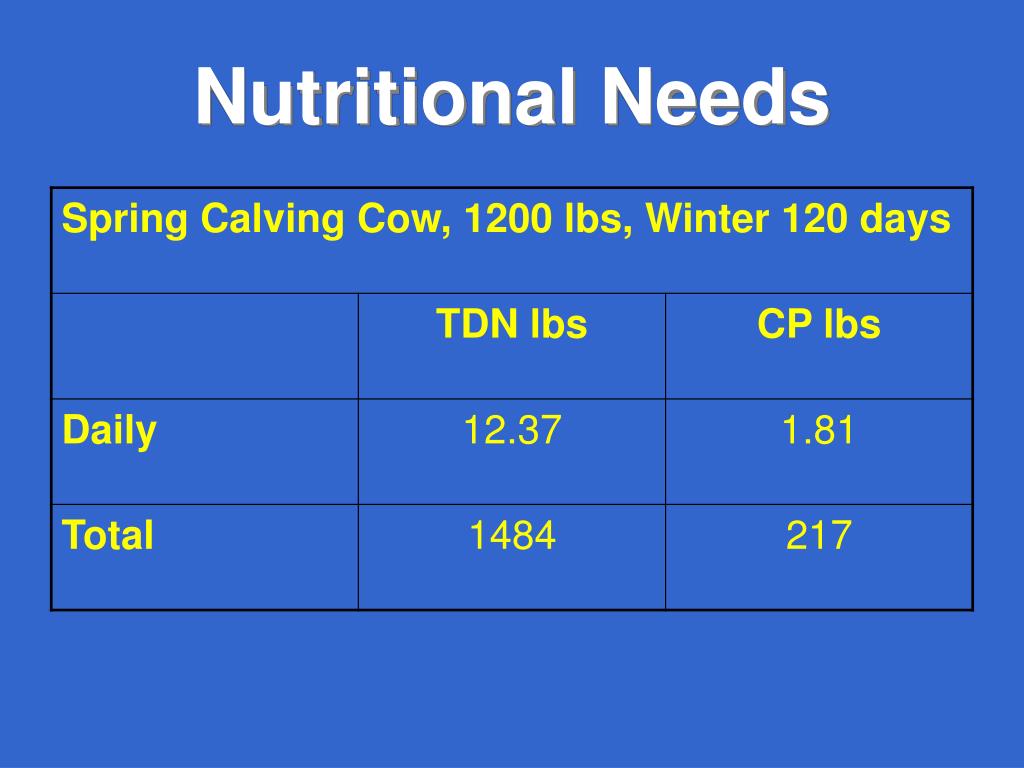 Nutritional Needs

| Spring Calving Cow, 1200 lbs, Winter 120 days | | |
|---|---|---|
| | TDN lbs | CP lbs |
| Daily | 12.37 | 1.81 |
| Total | 1484 | 217 |